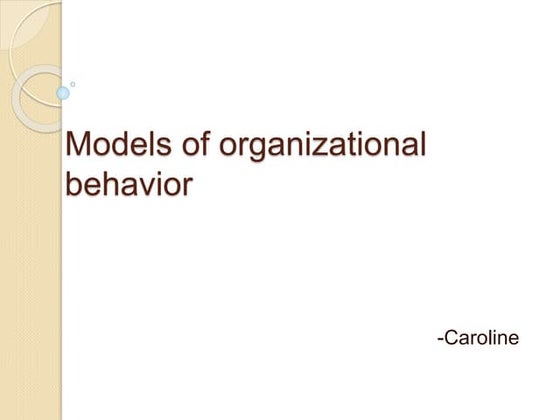 Models of organizational behavior

-Caroline